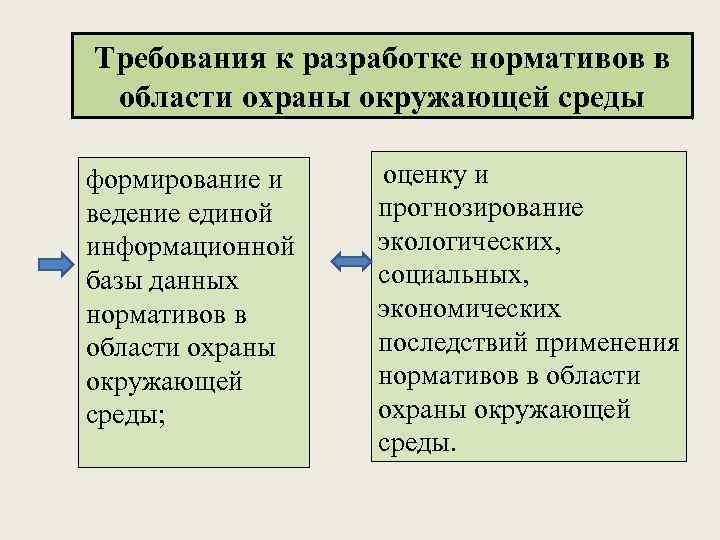 Требования к разработке нормативов в области охраны окружающей среды

формирование и ведение единой информационной базы данных нормативов в области охраны окружающей среды;

оценку и прогнозирование экологических, социальных, экономических последствий применения нормативов в области охраны окружающей среды.